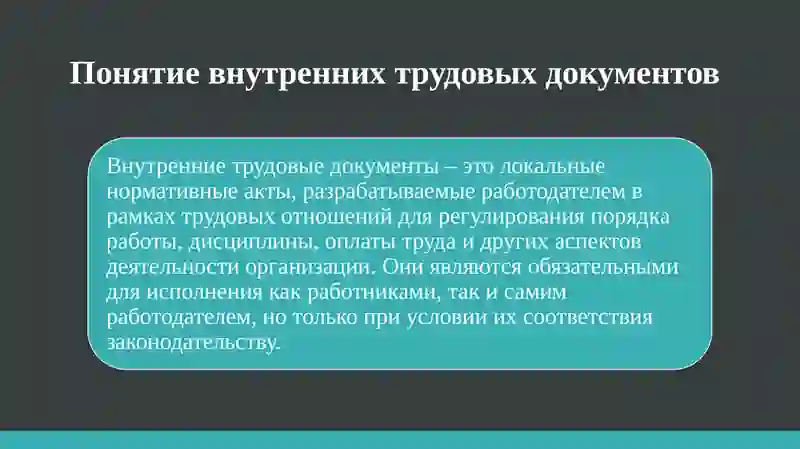 Понятие внутренних трудовых документов

Внутренние трудовые документы – это локальные нормативные акты, разрабатываемые работодателем в рамках трудовых отношений для регулирования порядка работы, дисциплины, оплаты труда и других аспектов деятельности организации. Они являются обязательными для исполнения как работниками, так и самим работодателем, но только при условии их соответствия законодательству.